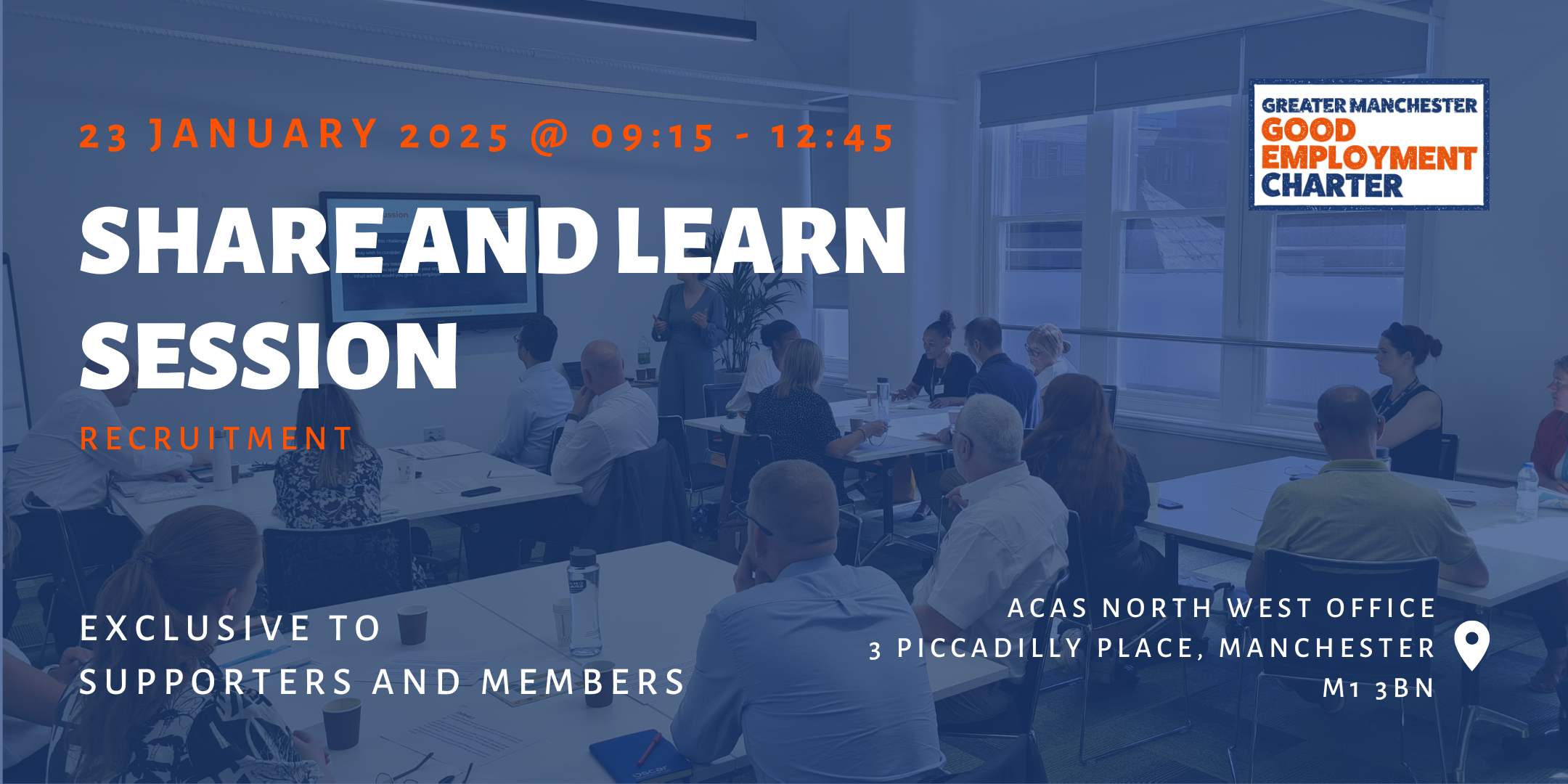 23 JANUARY 2025 @ 09:15 - 12:45

SHARE AND LEARN SESSION

RECRUITMENT

GREATER MANCHESTER GOOD EMPLOYMENT CHARTER

EXCLUSIVE TO SUPPORTERS AND MEMBERS

ACAS NORTH WEST OFFICE
3 PICCADILLY PLACE, MANCHESTER
M1 3BN